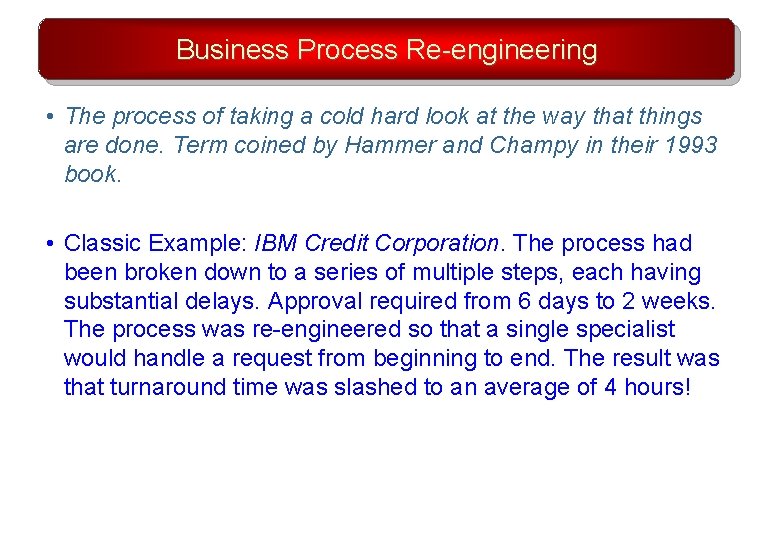 Business Process Re-engineering

• The process of taking a cold hard look at the way that things are done. Term coined by Hammer and Champy in their 1993 book.

• Classic Example: IBM Credit Corporation. The process had been broken down to a series of multiple steps, each having substantial delays. Approval required from 6 days to 2 weeks. The process was re-engineered so that a single specialist would handle a request from beginning to end. The result was that turnaround time was slashed to an average of 4 hours!